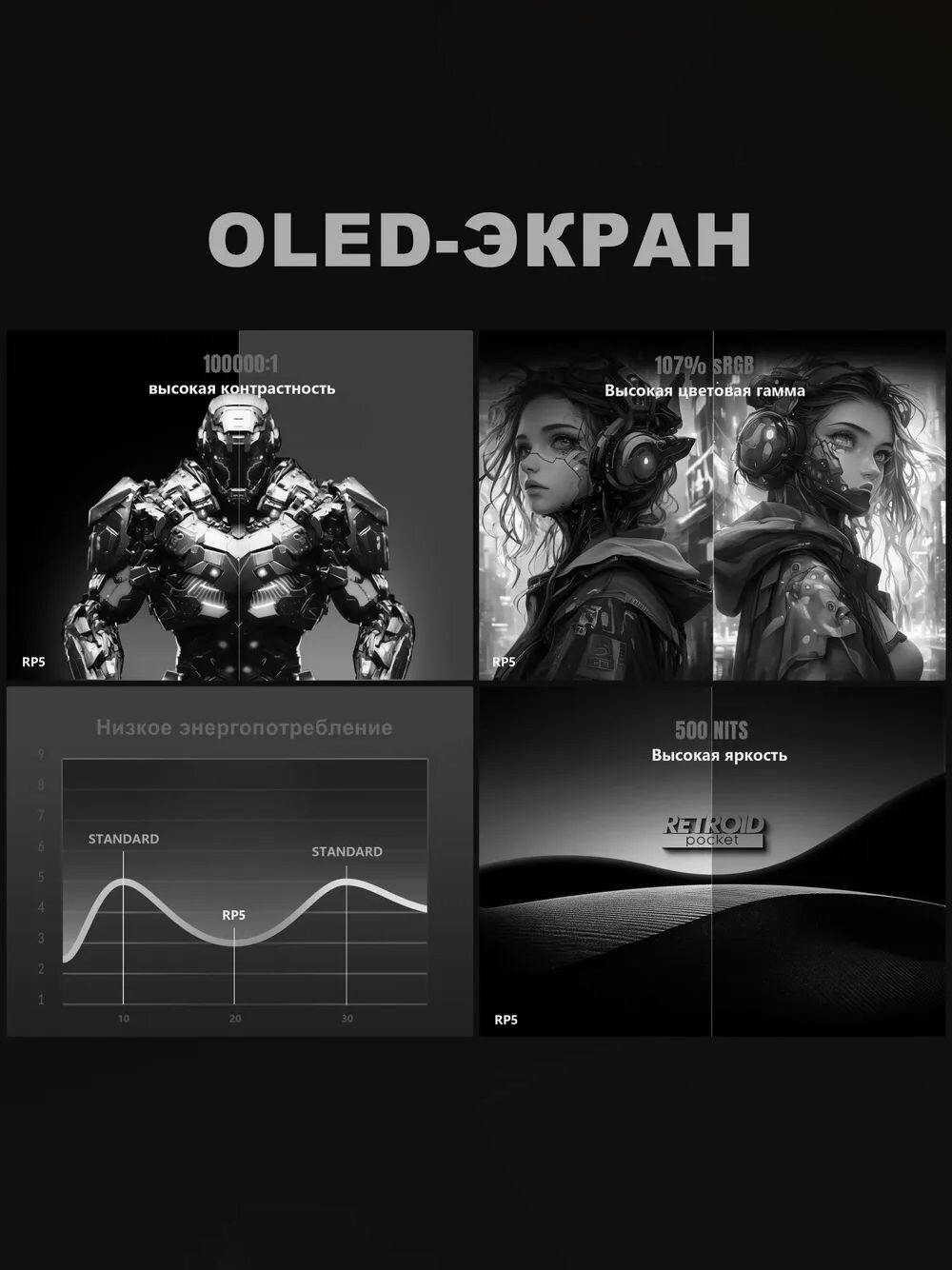 OLED-ЭКРАН

100000:1
высокая контрастность

RP5

107% sRGB
Высокая цветовая гамма

RP5

Низкое энергопотребление

9
8
7
6
5
4
3
2
1

STANDARD
RP5
STANDARD

10
20
30

500 NITS
Высокая яркость

RETROID
pocket

RP5